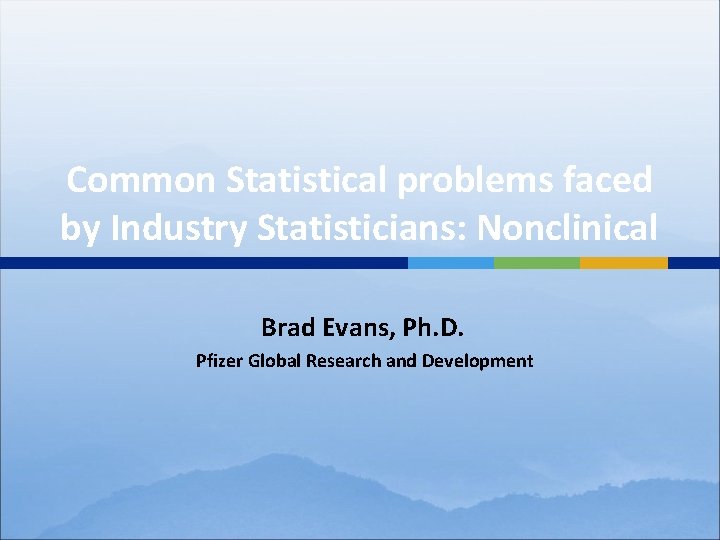 Common Statistical problems faced by Industry Statisticians: Nonclinical

Brad Evans, Ph.D.

Pfizer Global Research and Development